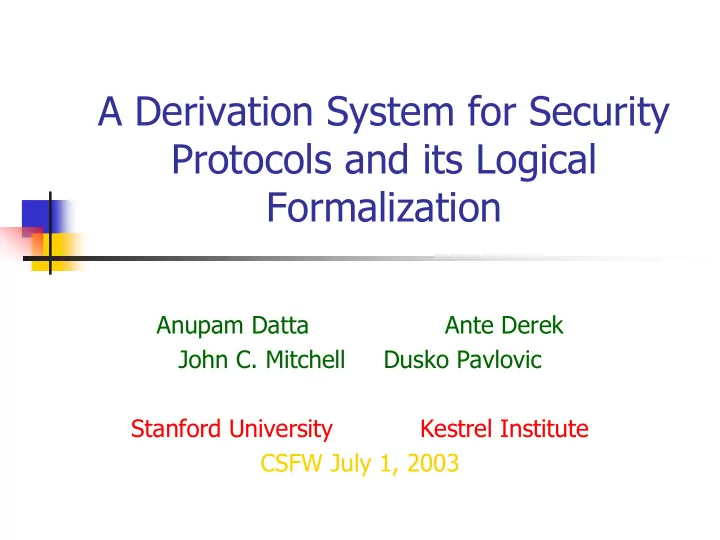 A Derivation System for Security Protocols and its Logical Formalization

Anupam Datta Ante Derek
John C. Mitchell Dusko Pavlovic

Stanford University Kestrel Institute
CSFW July 1, 2003